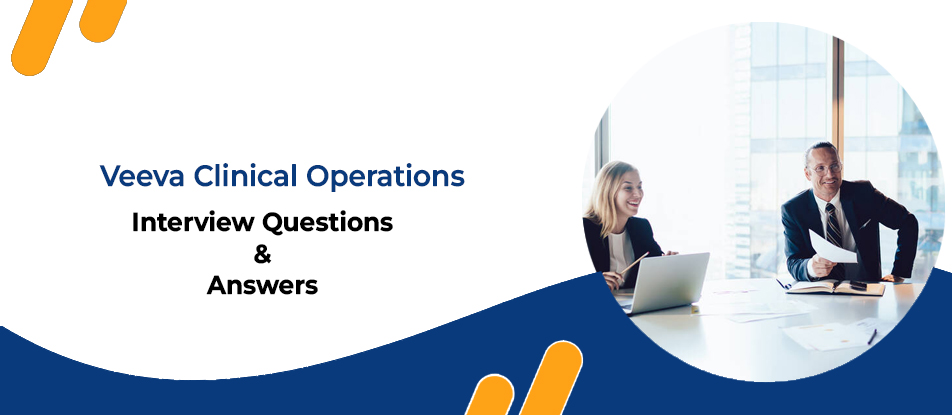 Veeva Clinical Operations
Interview Questions
&
Answers